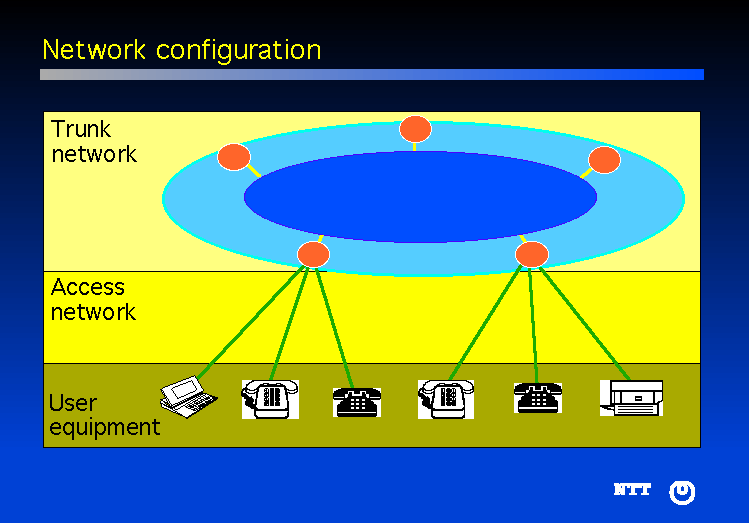 Network configuration

Trunk network

Access network

User equipment

NTT